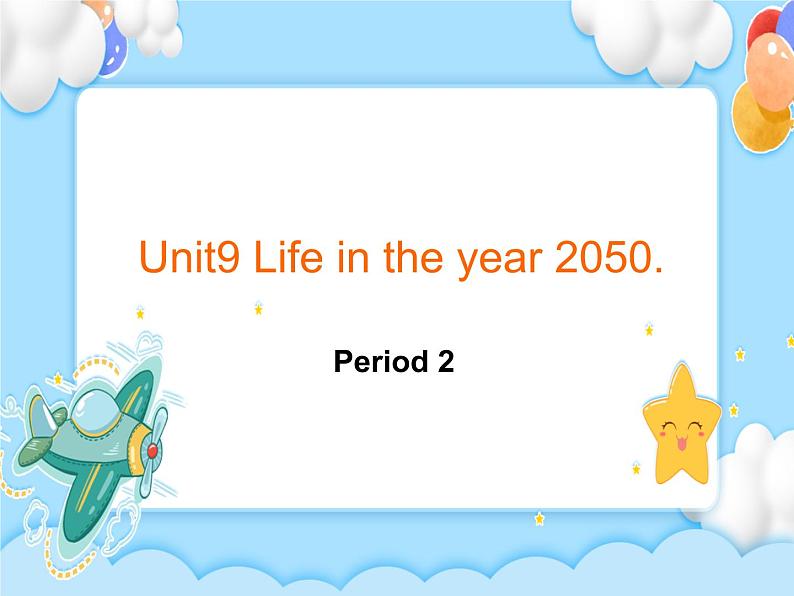 Unit9 Life in the year 2050.

Period 2